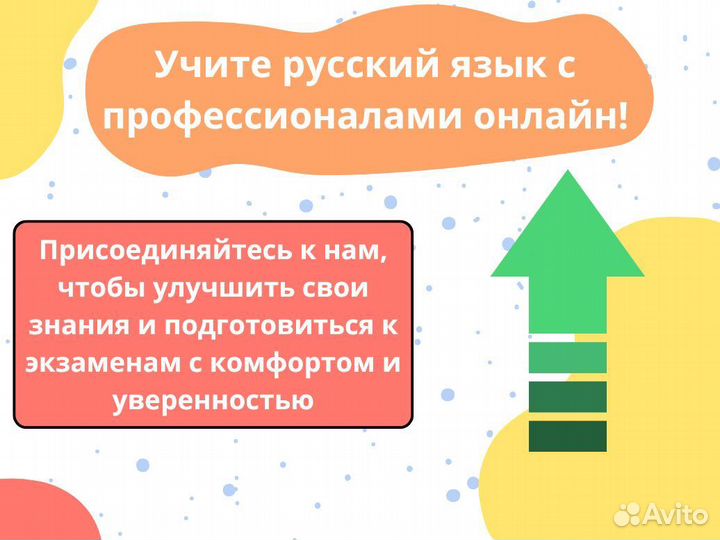 Учите русский язык с профессионалами онлайн!

Присоединяйтесь к нам, чтобы улучшить свои знания и подготовиться к экзаменам с комфортом и уверенностью

Avito